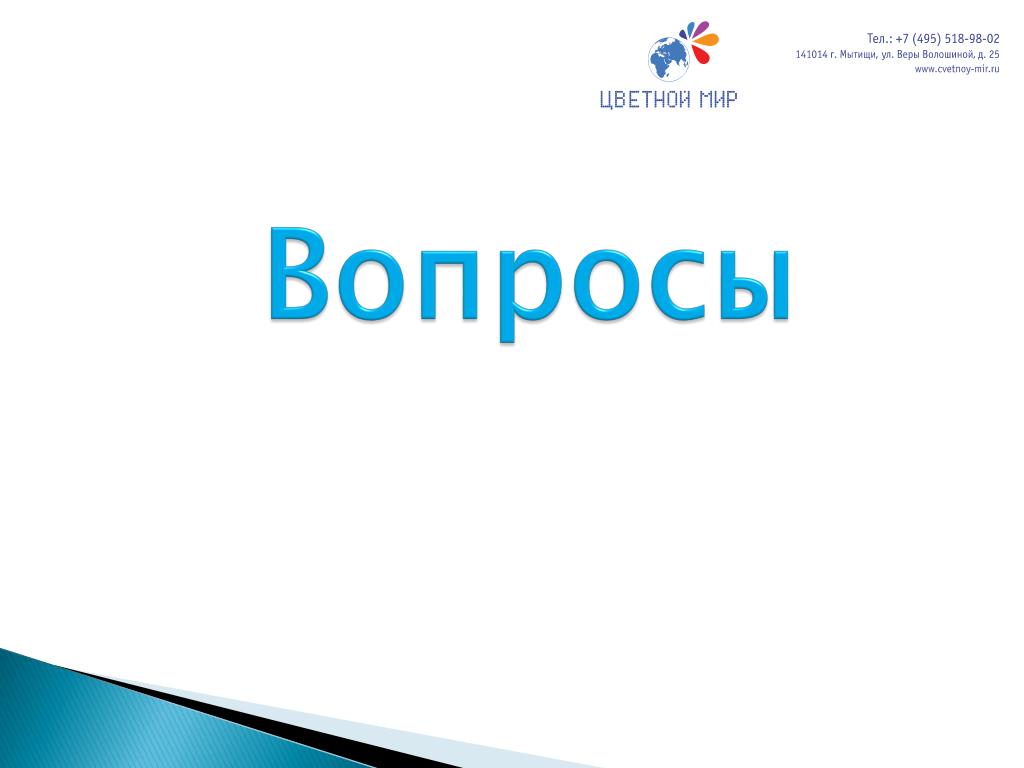 ЦВЕТНОЙ МИР

Тел.: +7 (495) 518-98-02
141014 г. Мытищи, ул. Веры Волошиной, д. 25
www.cvetnoy-mir.ru

Вопросы